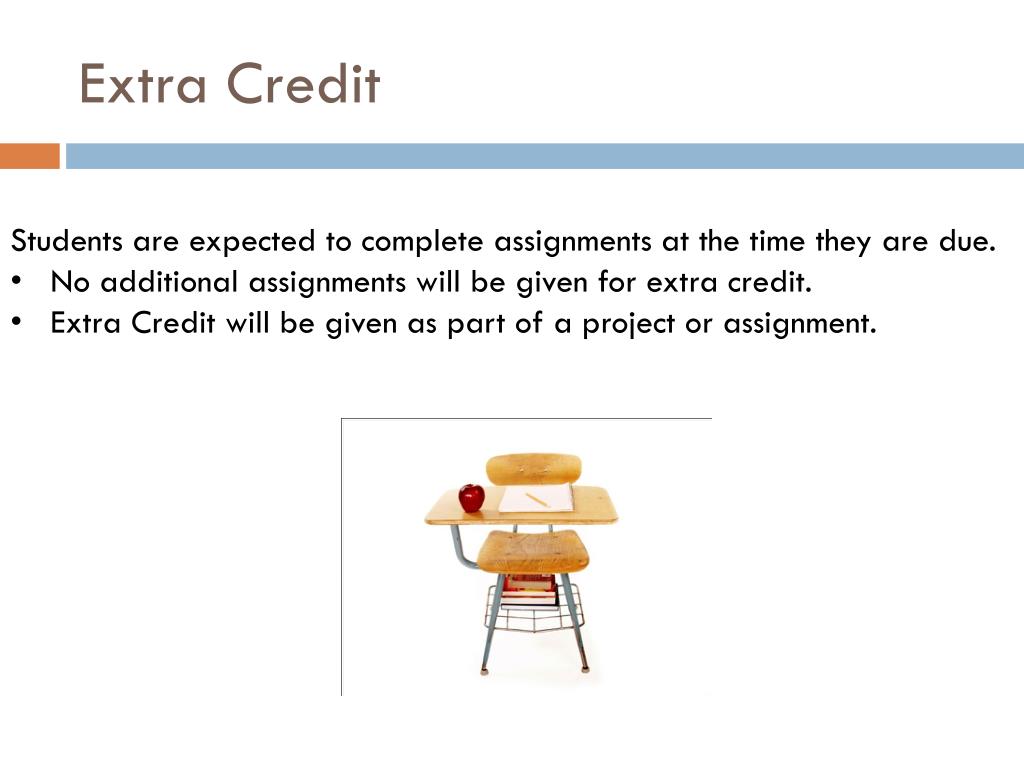 Extra Credit

Students are expected to complete assignments at the time they are due.
• No additional assignments will be given for extra credit.
• Extra Credit will be given as part of a project or assignment.